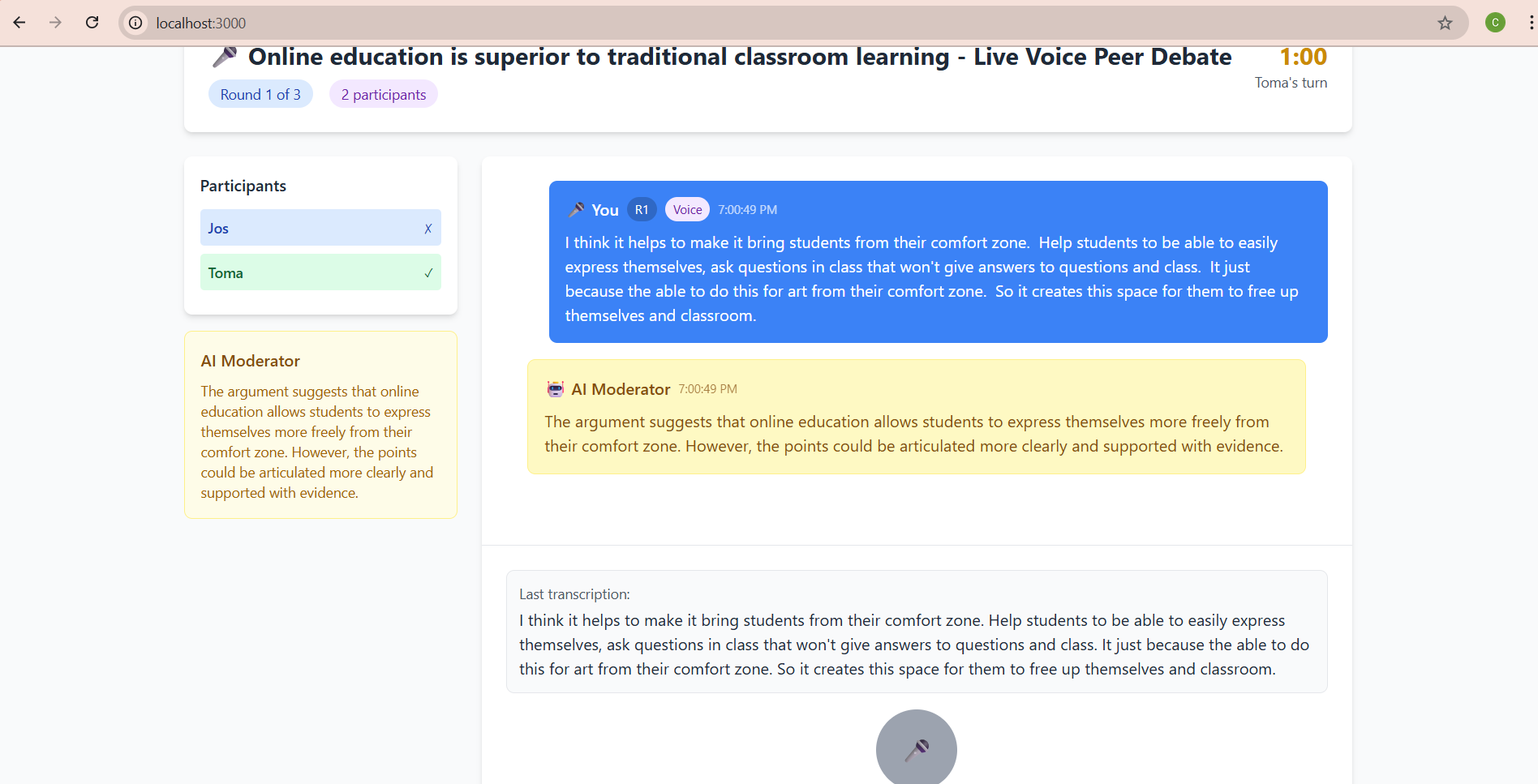 localhost:3000

C

Online education is superior to traditional classroom learning - Live Voice Peer Debate

1:00
Toma's turn

Round 1 of 3

2 participants

Participants

Jos ✗

Toma ✓

AI Moderator

The argument suggests that online education allows students to express themselves more freely from their comfort zone. However, the points could be articulated more clearly and supported with evidence.

You R1 Voice 7:00:49 PM

I think it helps to make it bring students from their comfort zone. Help students to be able to easily express themselves, ask questions in class that won't give answers to questions and class. It just because the able to do this for art from their comfort zone. So it creates this space for them to free up themselves and classroom.

AI Moderator 7:00:49 PM

The argument suggests that online education allows students to express themselves more freely from their comfort zone. However, the points could be articulated more clearly and supported with evidence.

Last transcription:

I think it helps to make it bring students from their comfort zone. Help students to be able to easily express themselves, ask questions in class that won't give answers to questions and class. It just because the able to do this for art from their comfort zone. So it creates this space for them to free up themselves and classroom.